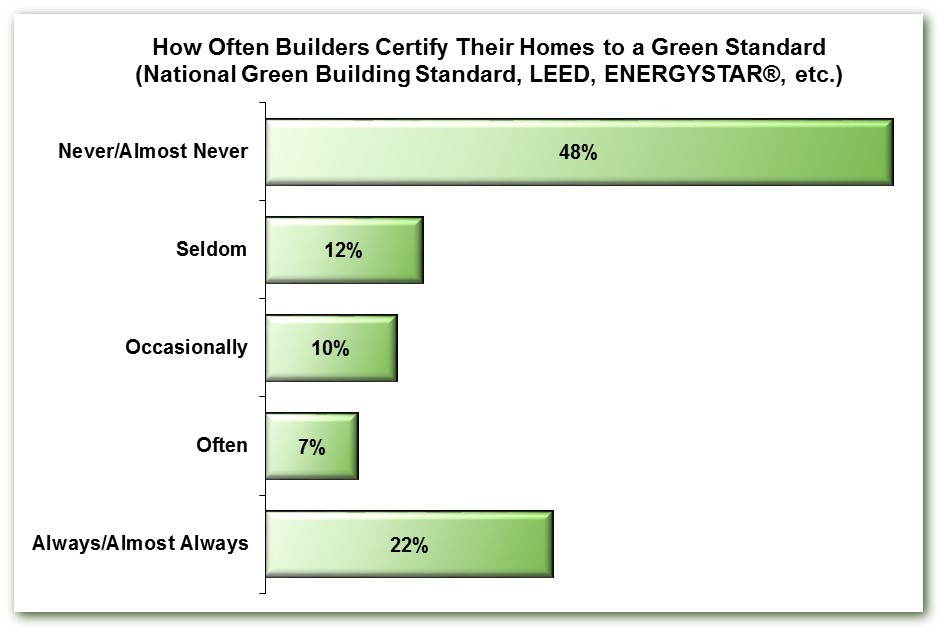 How Often Builders Certify Their Homes to a Green Standard
(National Green Building Standard, LEED, ENERGYSTAR®, etc.)

Never/Almost Never 48%

Seldom 12%

Occasionally 10%

Often 7%

Always/Almost Always 22%